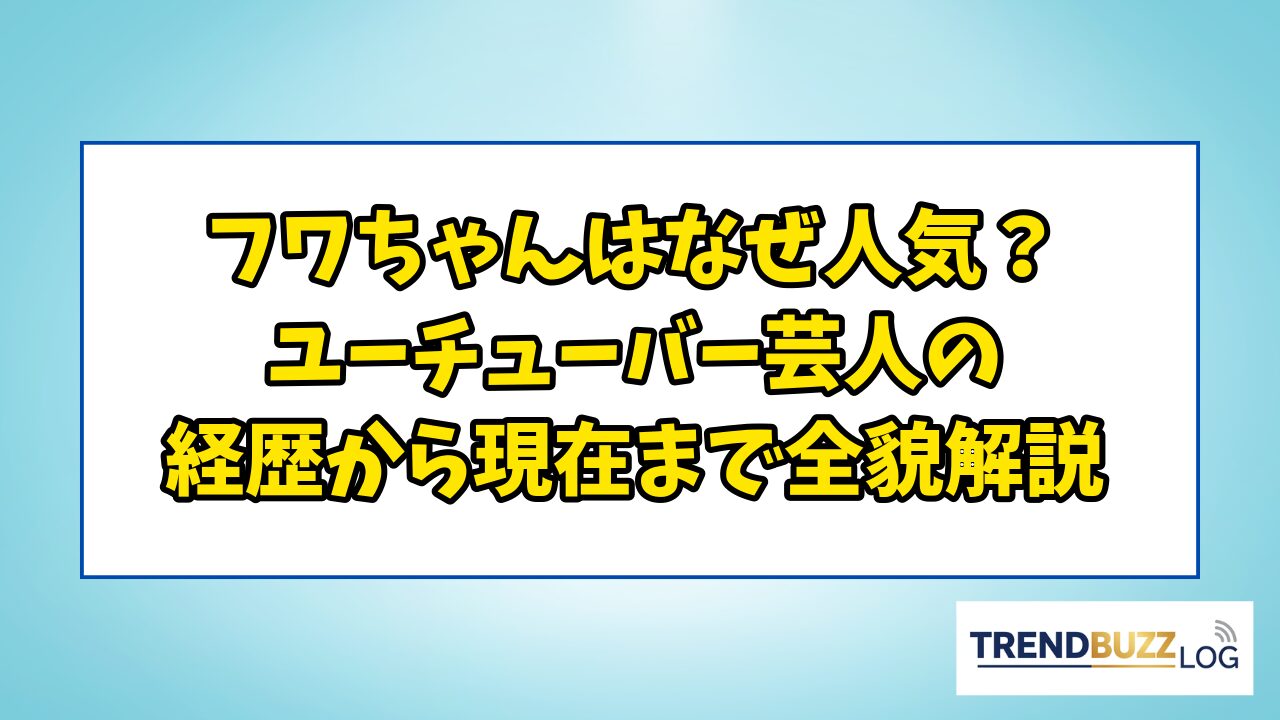 フワちゃんはなぜ人気？
ユーチューバー芸人の
経歴から現在まで全貌解説

TRENDBUZZ LOG